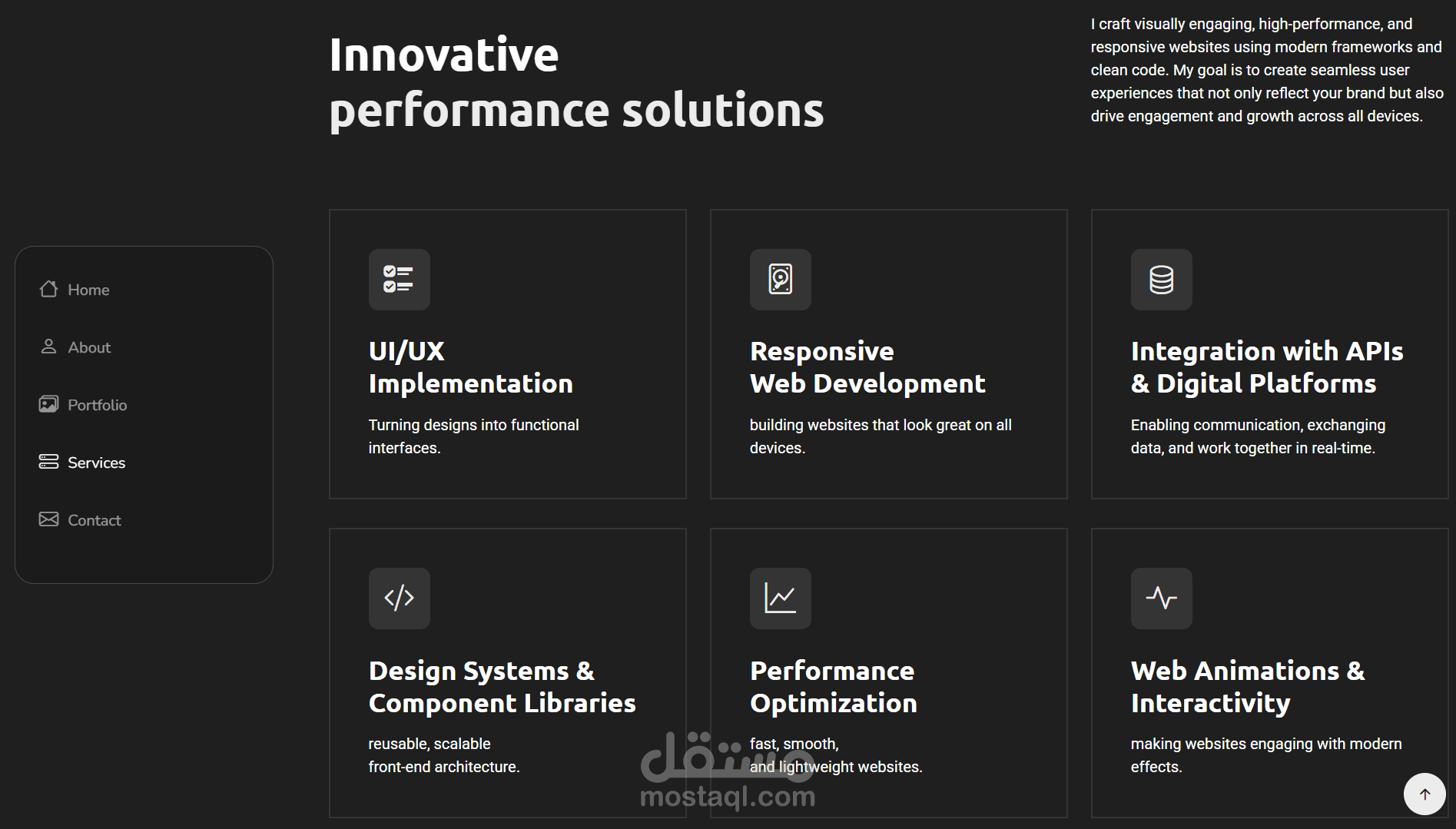 Innovative
performance solutions

I craft visually engaging, high-performance, and responsive websites using modern frameworks and clean code. My goal is to create seamless user experiences that not only reflect your brand but also drive engagement and growth across all devices.

Home

About

Portfolio

Services

Contact

UI/UX Implementation

Turning designs into functional interfaces.

Responsive Web Development

building websites that look great on all devices.

Integration with APIs & Digital Platforms

Enabling communication, exchanging data, and work together in real-time.

Design Systems & Component Libraries

reusable, scalable front-end architecture.

Performance Optimization

fast, smooth, and lightweight websites.

Web Animations & Interactivity

making websites engaging with modern effects.

مستقل
mostaql.com